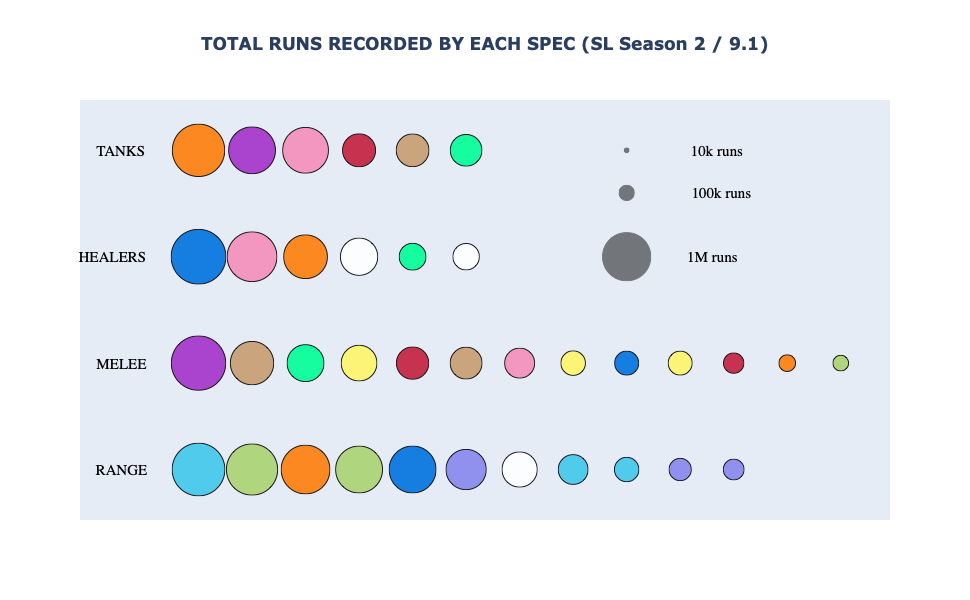 TOTAL RUNS RECORDED BY EACH SPEC (SL Season 2 / 9.1)

TANKS

HEALERS

MELEE

RANGE

10k runs

100k runs

1M runs